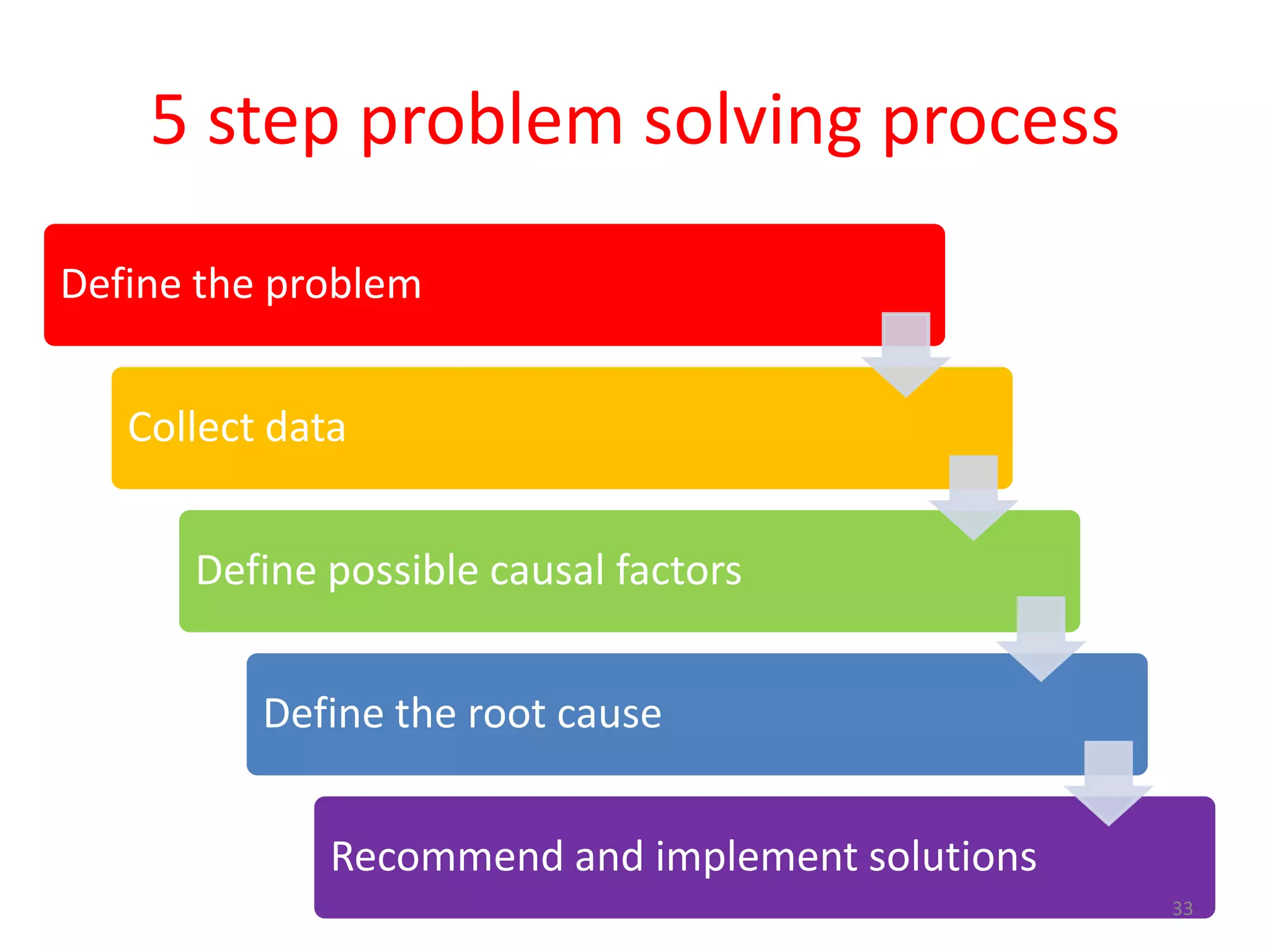 5 step problem solving process

Define the problem

Collect data

Define possible causal factors

Define the root cause

Recommend and implement solutions

33